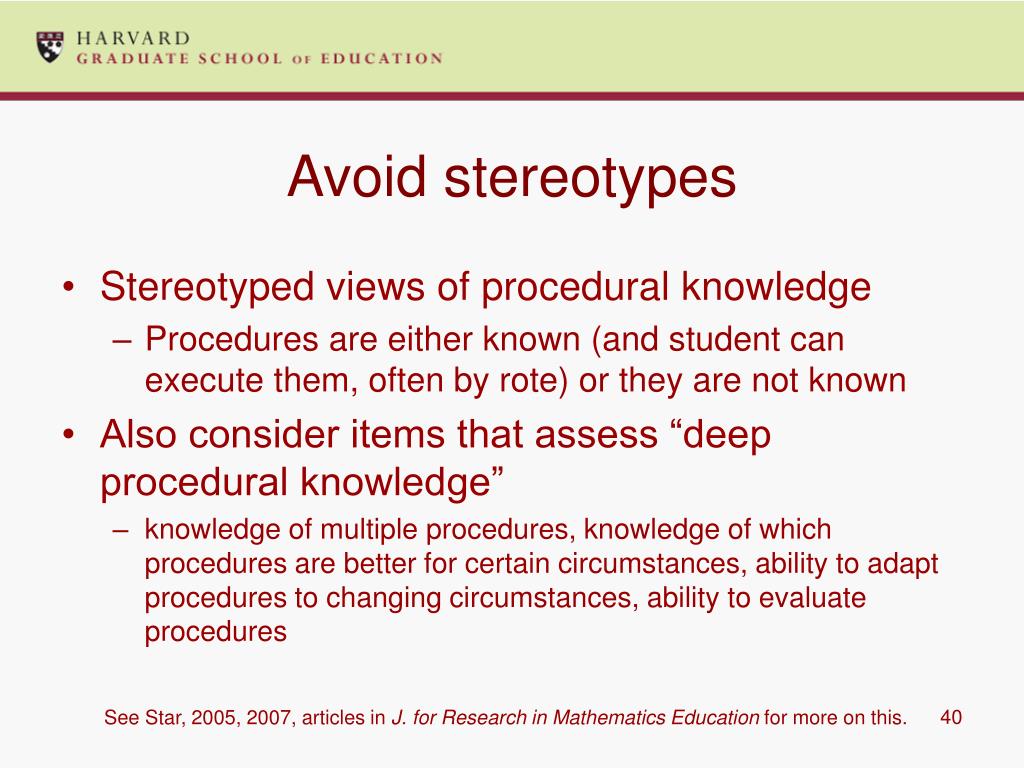 HARVARD
GRADUATE SCHOOL OF EDUCATION

Avoid stereotypes

• Stereotyped views of procedural knowledge
– Procedures are either known (and student can execute them, often by rote) or they are not known
• Also consider items that assess “deep procedural knowledge”
– knowledge of multiple procedures, knowledge of which procedures are better for certain circumstances, ability to adapt procedures to changing circumstances, ability to evaluate procedures

See Star, 2005, 2007, articles in J. for Research in Mathematics Education for more on this.

40